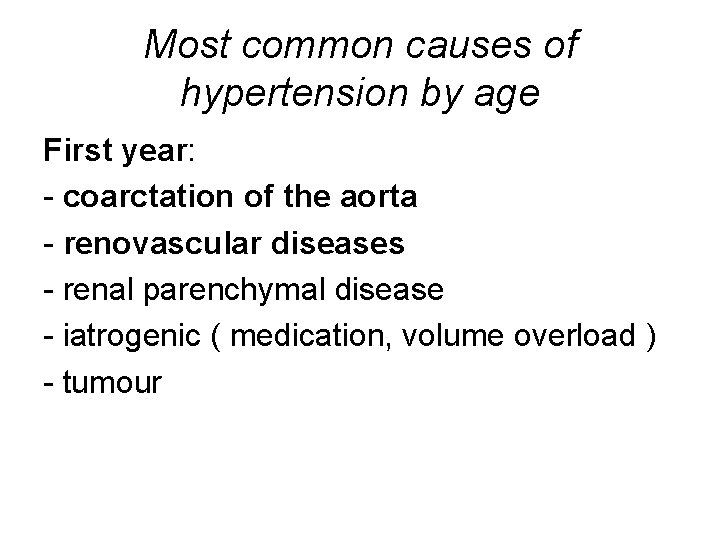 Most common causes of hypertension by age

First year:

- coarctation of the aorta

- renovascular diseases

- renal parenchymal disease

- iatrogenic ( medication, volume overload )

- tumour